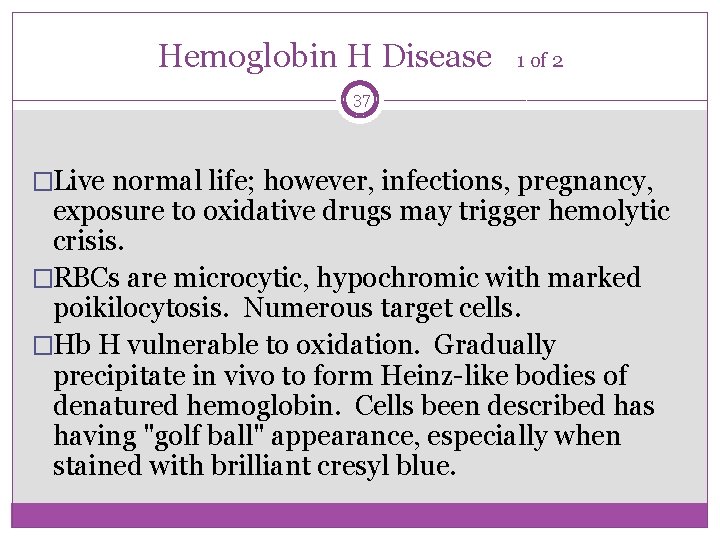 Hemoglobin H Disease 1 of 2

37

□Live normal life; however, infections, pregnancy, exposure to oxidative drugs may trigger hemolytic crisis.

□RBCs are microcytic, hypochromic with marked poikilocytosis. Numerous target cells.

□Hb H vulnerable to oxidation. Gradually precipitate in vivo to form Heinz-like bodies of denatured hemoglobin. Cells been described has having "golf ball" appearance, especially when stained with brilliant cresyl blue.